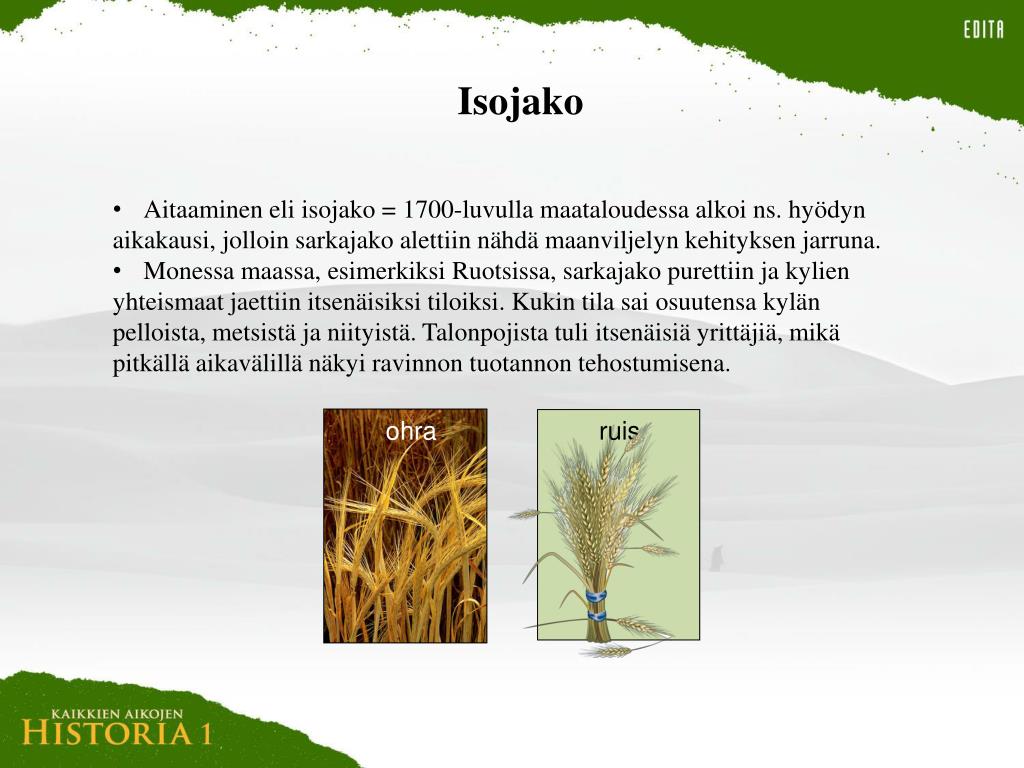 EDITA

Isojako

• Aitaaminen eli isojako = 1700-luvulla maataloudessa alkoi ns. hyödyn aikakausi, jolloin sarkajako alettiin nähdä maanviljelyn kehityksen jarruna.
• Monessa maassa, esimerkiksi Ruotsissa, sarkajako purettiin ja kylien yhteismaat jaettiin itsenäisiksi tiloiksi. Kukin tila sai osuutensa kylän pelloista, metsistä ja niityistä. Talonpojista tuli itsenäisiä yrittäjiä, mikä pitkällä aikavälillä näkyi ravinnon tuotannon tehostumisena.

ohra

ruis

KAIKKIEN AIKOJEN
HISTORIA 1